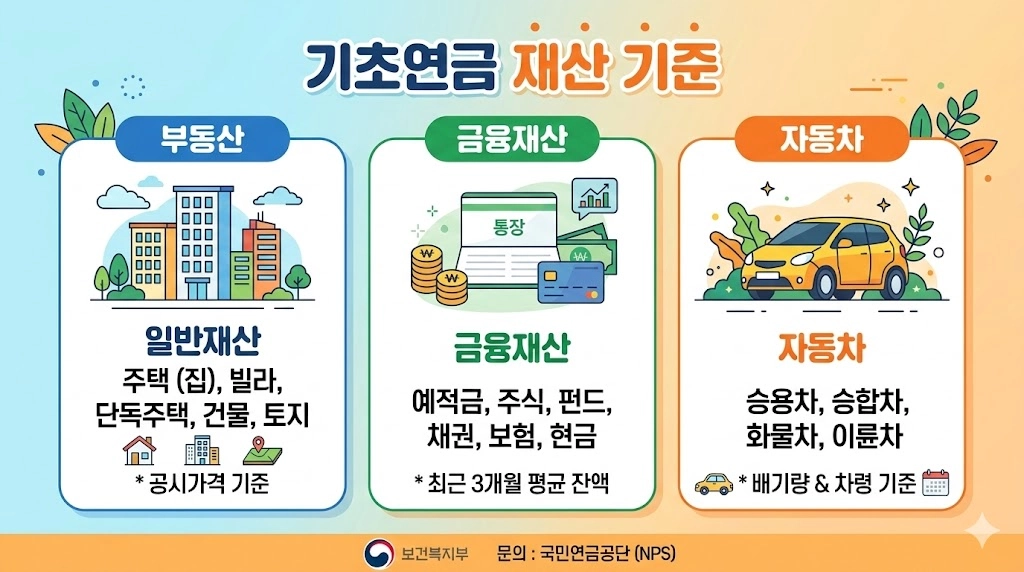 기초연금 재산 기준

부동산

일반재산
주택 (집), 빌라, 단독주택, 건물, 토지
* 공시가격 기준

금융재산

통장

금융재산
예적금, 주식, 펀드, 채권, 보험, 현금
* 최근 3개월 평균 잔액

자동차

자동차
승용차, 승합차, 화물차, 이륜차
* 배기량 & 차령 기준

보건복지부 문의 : 국민연금공단 (NPS)